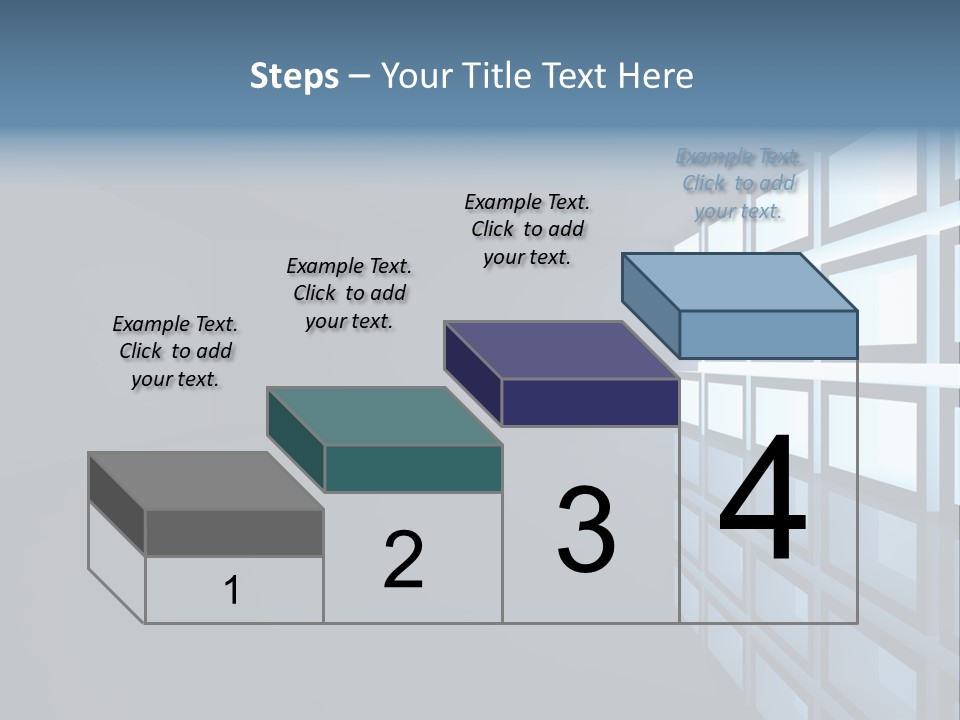 Steps – Your Title Text Here

Example Text. Click to add your text.

Example Text. Click to add your text.

Example Text. Click to add your text.

Example Text. Click to add your text.

1

2

3

4